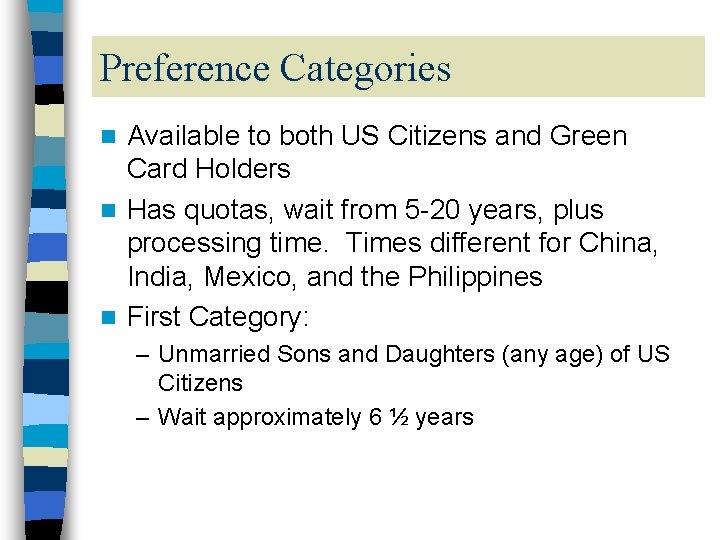 Preference Categories

Available to both US Citizens and Green Card Holders

Has quotas, wait from 5-20 years, plus processing time. Times different for China, India, Mexico, and the Philippines

First Category:

– Unmarried Sons and Daughters (any age) of US Citizens

– Wait approximately 6 ½ years